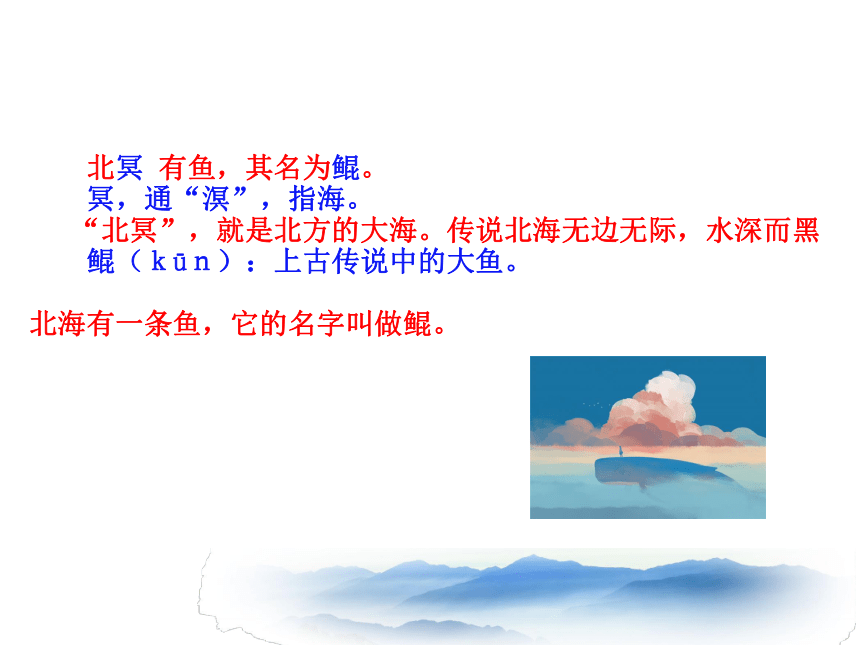 北冥 有鱼，其名为鲲。
冥，通“溟”，指海。
“北冥”，就是北方的大海。传说北海无边无际，水深而黑
鲲（kūn）：上古传说中的大鱼。

北海有一条鱼，它的名字叫做鲲。